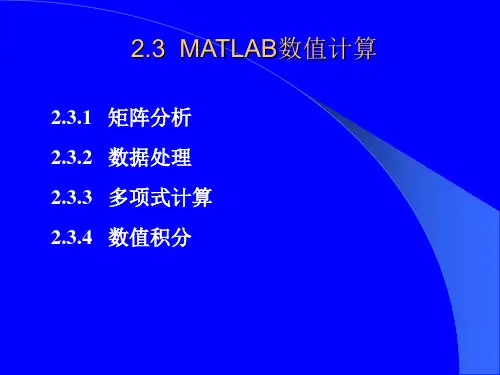 2.3 MATLAB数值计算

2.3.1 矩阵分析

2.3.2 数据处理

2.3.3 多项式计算

2.3.4 数值积分